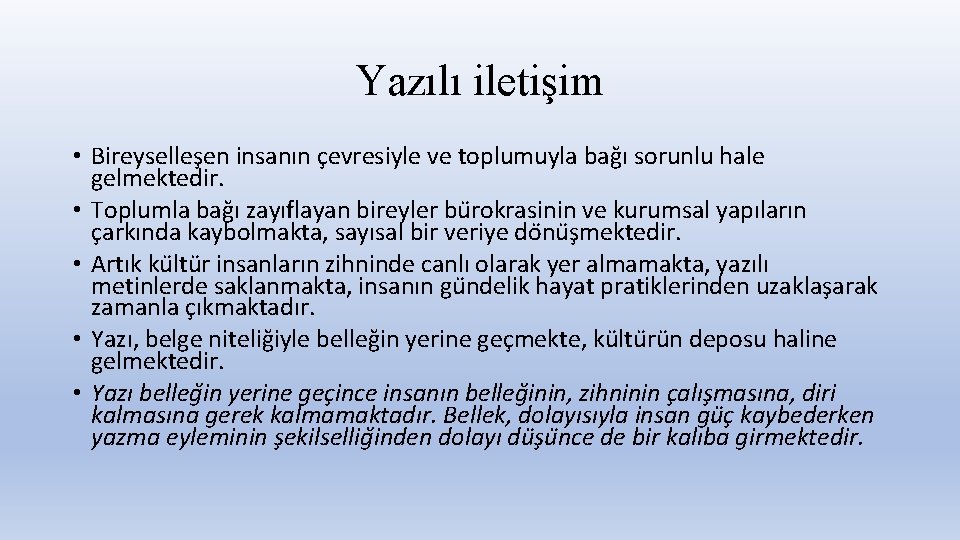 Yazılı iletişim

• Bireyselleşen insanın çevresiyle ve toplumuyla bağı sorunlu hale gelmektedir.
• Toplumla bağı zayıflayan bireyler bürokrasinin ve kurumsal yapıların çarkında kaybolmakta, sayısal bir veriye dönüşmektedir.
• Artık kültür insanların zihninde canlı olarak yer almamakta, yazılı metinlerde saklanmakta, insanın gündelik hayat pratiklerinden uzaklaşarak zamanla çıkmaktadır.
• Yazı, belge niteliğiyle belleğin yerine geçmekte, kültürün deposu haline gelmektedir.
• Yazı belleğin yerine geçince insanın belleğinin, zihninin çalışmasına, diri kalmasına gerek kalmamaktadır. Bellek, dolayısıyla insan güç kaybederken yazma eyleminin şekilselliğinden dolayı düşünce de bir kalıba girmektedir.